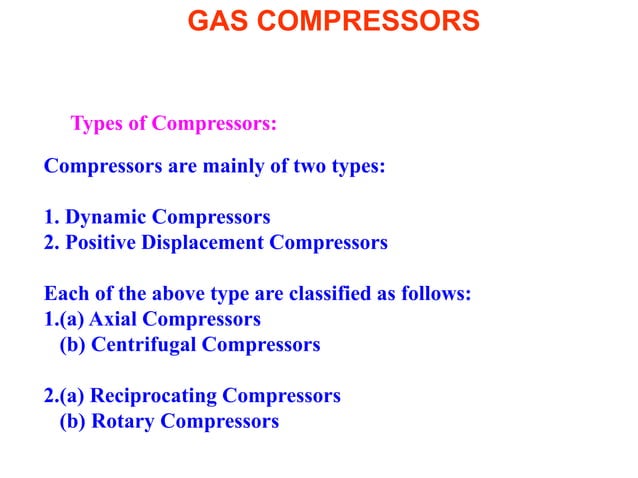 GAS COMPRESSORS

Types of Compressors:

Compressors are mainly of two types:

1. Dynamic Compressors
2. Positive Displacement Compressors

Each of the above type are classified as follows:
1.(a) Axial Compressors
(b) Centrifugal Compressors

2.(a) Reciprocating Compressors
(b) Rotary Compressors